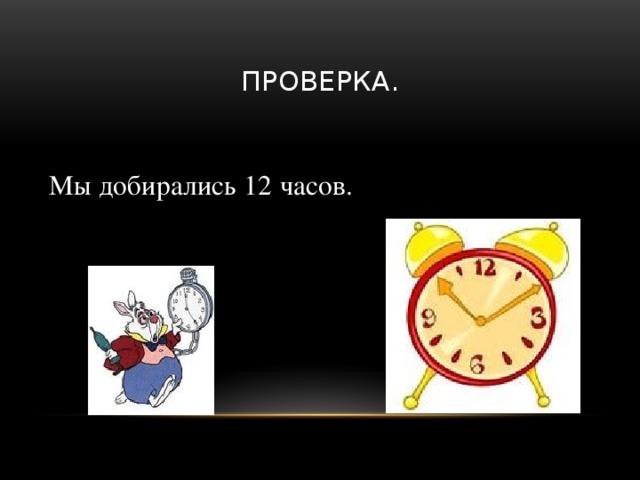 ПРОВЕРКА.

Мы добирались 12 часов.

12
3
6
9